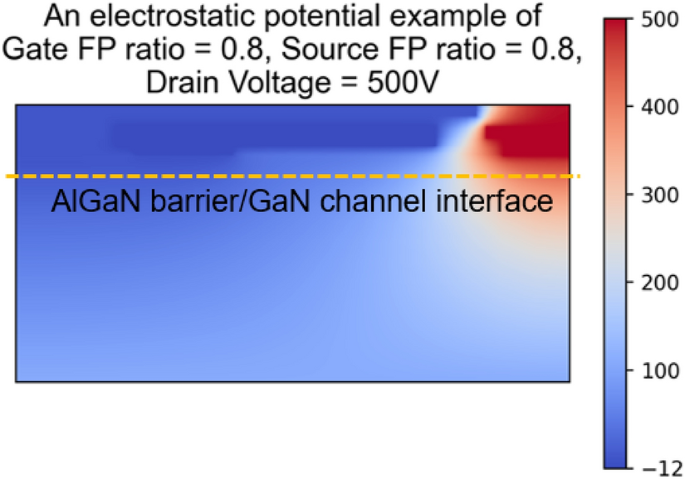 An electrostatic potential example of Gate FP ratio = 0.8, Source FP ratio = 0.8, Drain Voltage = 500V

AlGaN barrier/GaN channel interface

500
400
300
200
100
−12